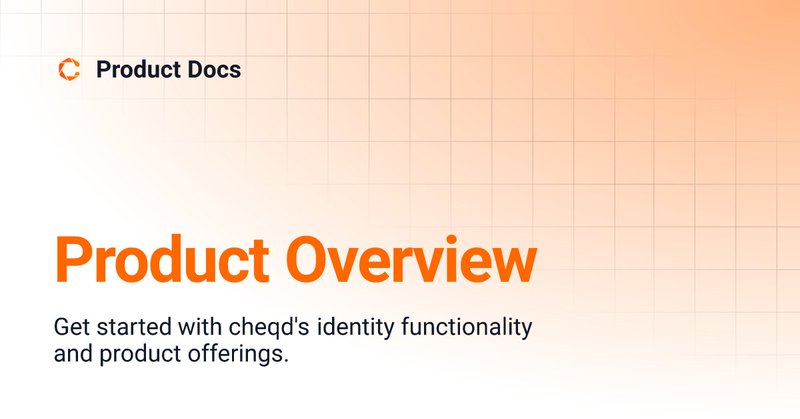 Product Docs

Product Overview

Get started with cheqd's identity functionality and product offerings.